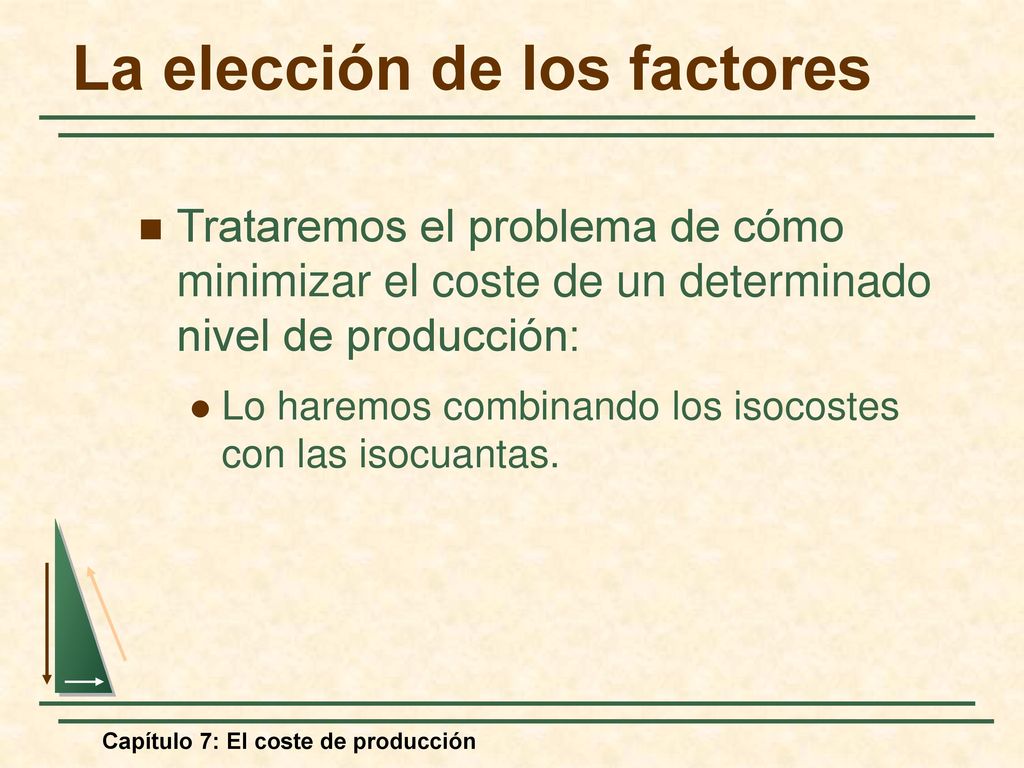 La elección de los factores

Trataremos el problema de cómo minimizar el coste de un determinado nivel de producción:

Lo haremos combinando los isocostes con las isocuantas.

Capítulo 7: El coste de producción